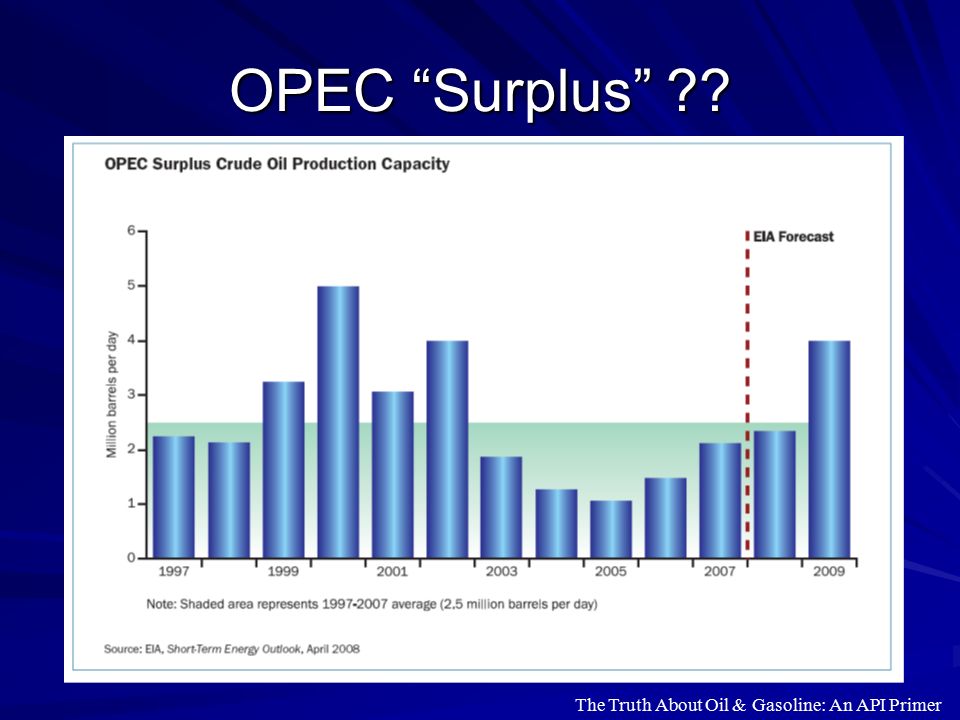 OPEC “Surplus” ??

OPEC Surplus Crude Oil Production Capacity

EIA Forecast

Million barrels per day

6
5
4
3
2
1
0

1997
1999
2001
2003
2005
2007
2009

Note: Shaded area represents 1997-2007 average (2.5 million barrels per day)

Source: EIA, Short-Term Energy Outlook, April 2008

The Truth About Oil & Gasoline: An API Primer